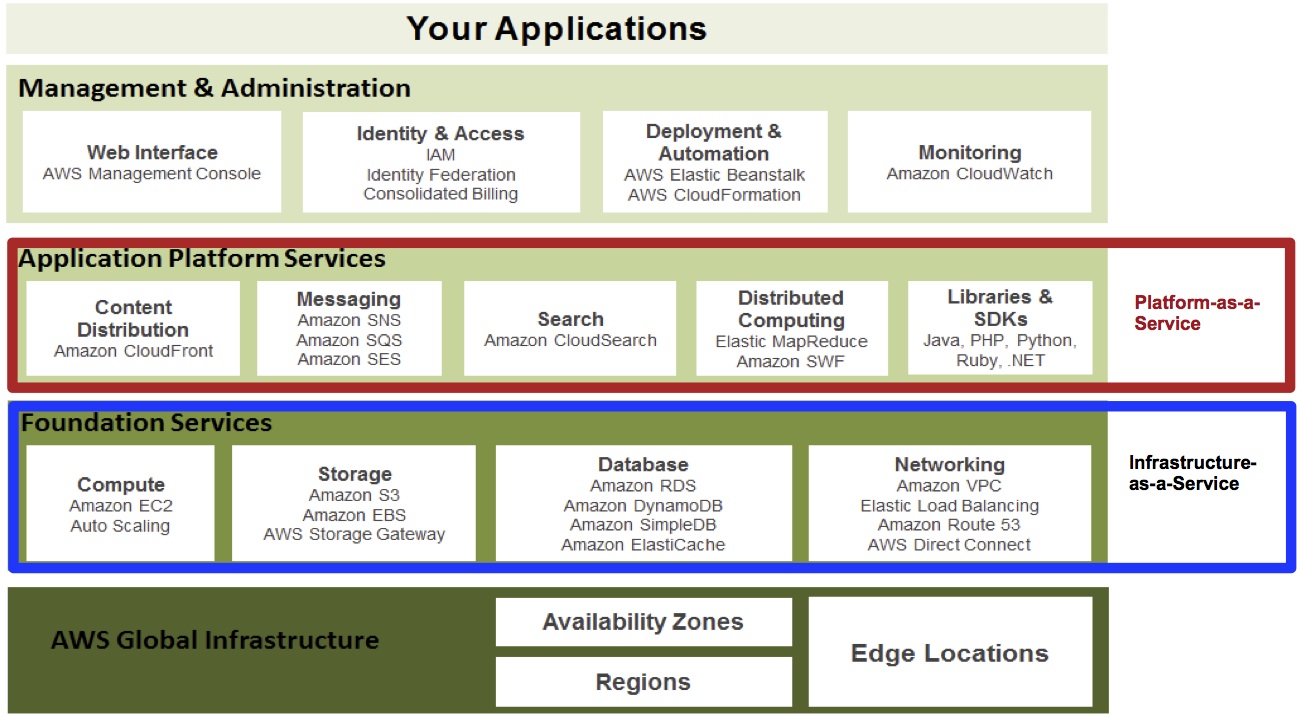 Your Applications

Management & Administration

Web Interface
AWS Management Console

Identity & Access
IAM
Identity Federation
Consolidated Billing

Deployment & Automation
AWS Elastic Beanstalk
AWS CloudFormation

Monitoring
Amazon CloudWatch

Application Platform Services

Content Distribution
Amazon CloudFront

Messaging
Amazon SNS
Amazon SQS
Amazon SES

Search
Amazon CloudSearch

Distributed Computing
Elastic MapReduce
Amazon SWF

Libraries & SDKs
Java, PHP, Python, Ruby, .NET

Platform-as-a-Service

Foundation Services

Compute
Amazon EC2
Auto Scaling

Storage
Amazon S3
Amazon EBS
AWS Storage Gateway

Database
Amazon RDS
Amazon DynamoDB
Amazon SimpleDB
Amazon ElastiCache

Networking
Amazon VPC
Elastic Load Balancing
Amazon Route 53
AWS Direct Connect

Infrastructure-as-a-Service

AWS Global Infrastructure

Availability Zones

Regions

Edge Locations